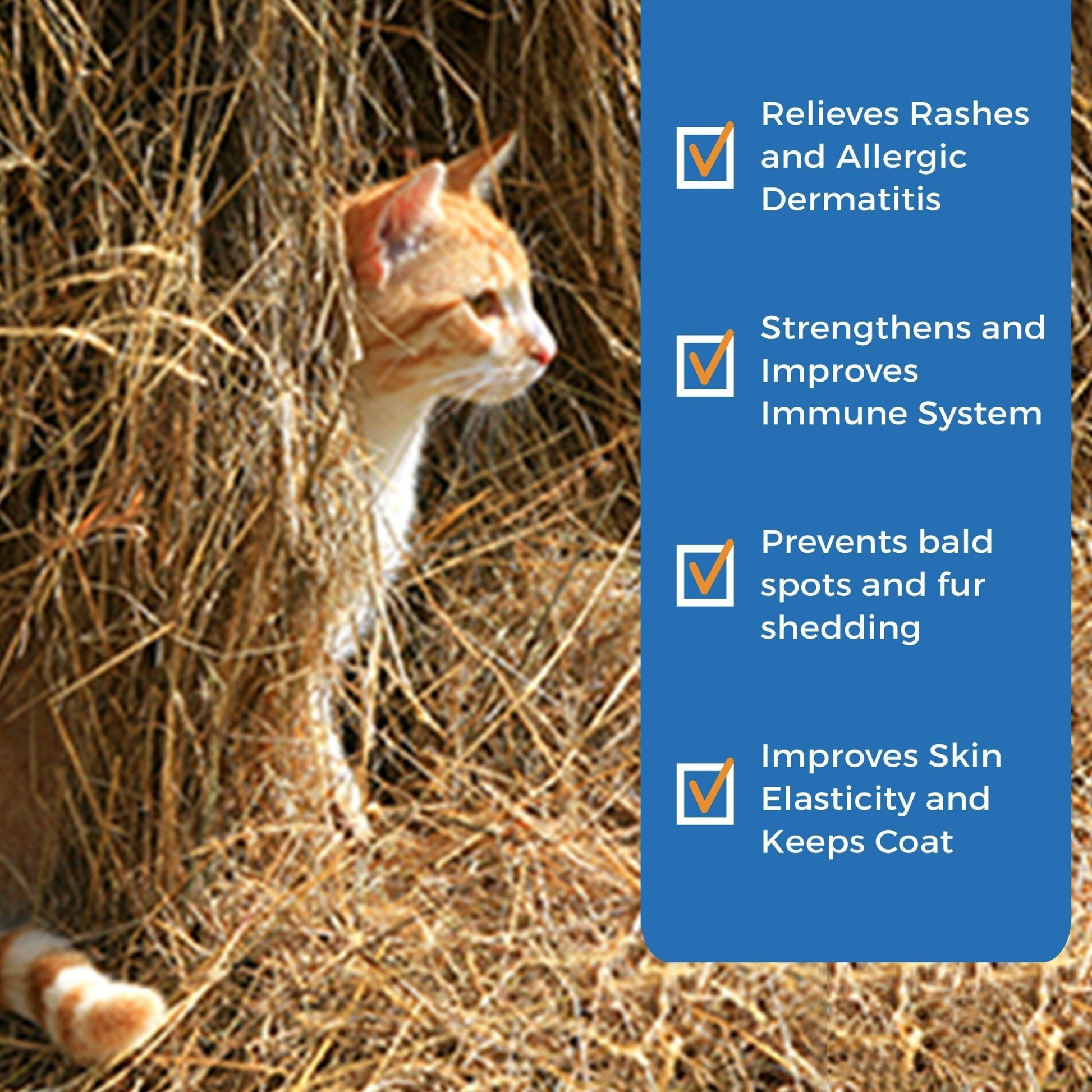 Relieves Rashes and Allergic Dermatitis

Strengthens and Improves Immune System

Prevents bald spots and fur shedding

Improves Skin Elasticity and Keeps Coat